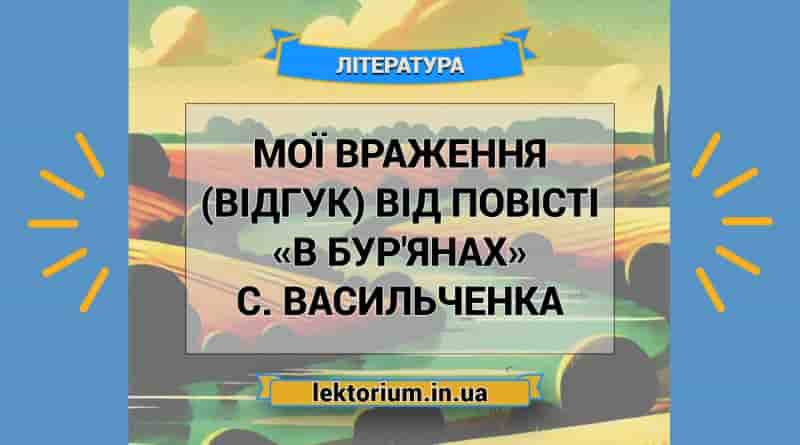 ЛІТЕРАТУРА

МОЇ ВРАЖЕННЯ (ВІДГУК) ВІД ПОВІСТІ «В БУР'ЯНАХ» С. ВАСИЛЬЧЕНКА

lektorium.in.ua